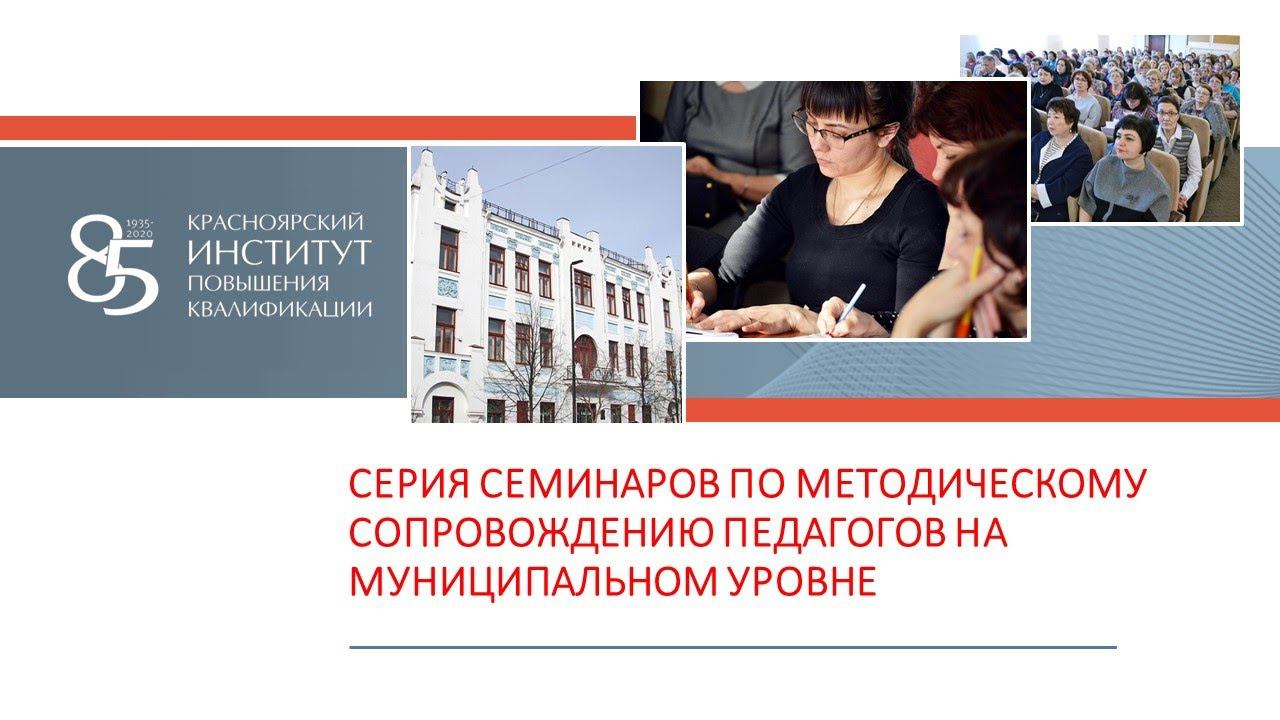 85
1935-2020
КРАСНОЯРСКИЙ
ИНСТИТУТ
ПОВЫШЕНИЯ
КВАЛИФИКАЦИИ

СЕРИЯ СЕМИНАРОВ ПО МЕТОДИЧЕСКОМУ СОПРОВОЖДЕНИЮ ПЕДАГОГОВ НА МУНИЦИПАЛЬНОМ УРОВНЕ